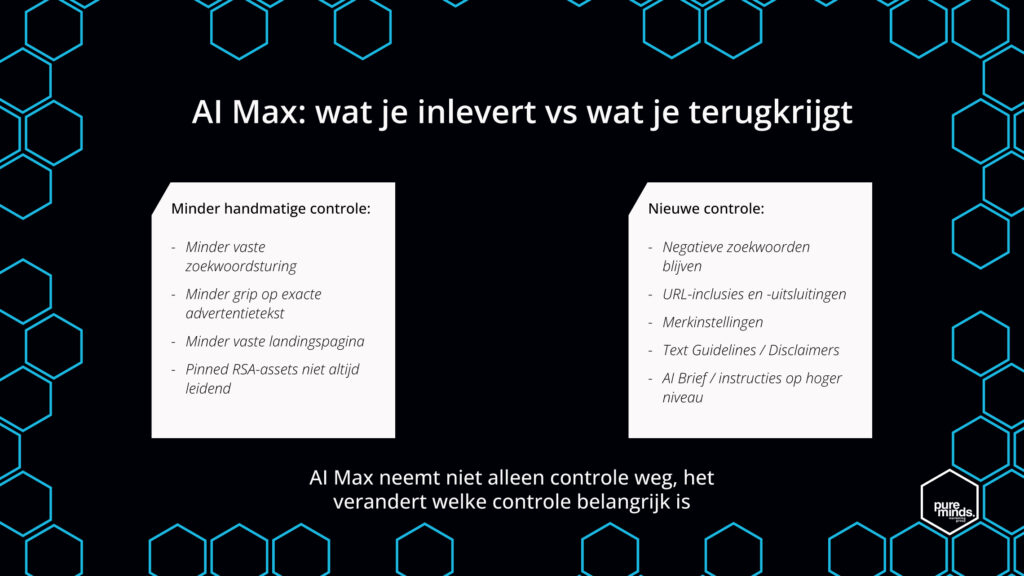 AI Max: wat je inlevert vs wat je terugkrijgt

Minder handmatige controle:

- Minder vaste zoekwoordsturing
- Minder grip op exacte advertentietekst
- Minder vaste landingspagina
- Pinned RSA-assets niet altijd leidend

Nieuwe controle:

- Negatieve zoekwoorden blijven
- URL-inclusies en -uitsluitingen
- Merkinstellingen
- Text Guidelines / Disclaimers
- AI Brief / instructies op hoger niveau

AI Max neemt niet alleen controle weg, het verandert welke controle belangrijk is

pure minds.